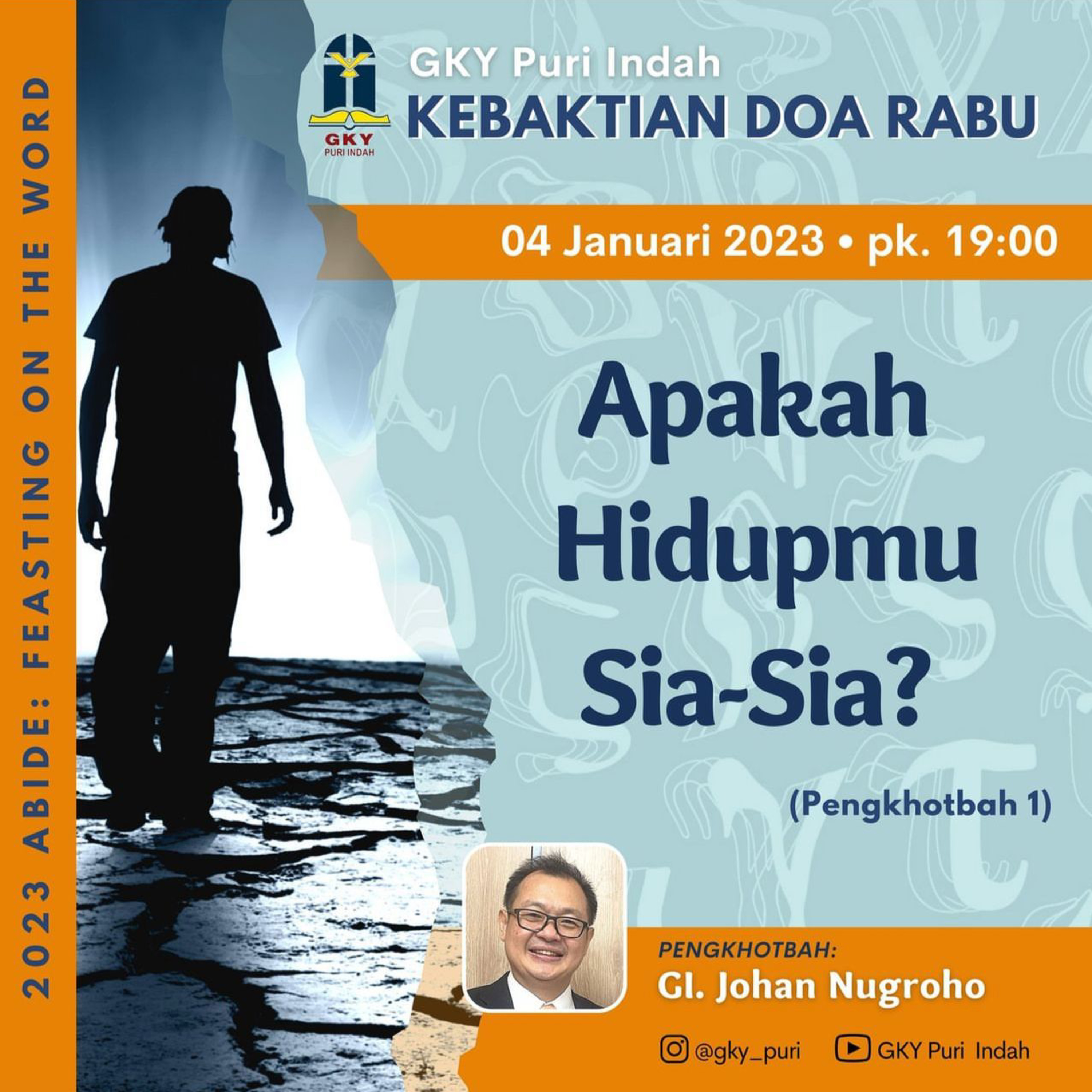 2023 ABIDE: FEASTING ON THE WORD

GKY
PURI INDAH

GKY Puri Indah
KEBAKTIAN DOA RABU

04 Januari 2023 • pk. 19:00

Apakah Hidupmu Sia-Sia?

(Pengkhotbah 1)

PENGKHOTBAH:
GI. Johan Nugroho

@gky_puri GKY Puri Indah